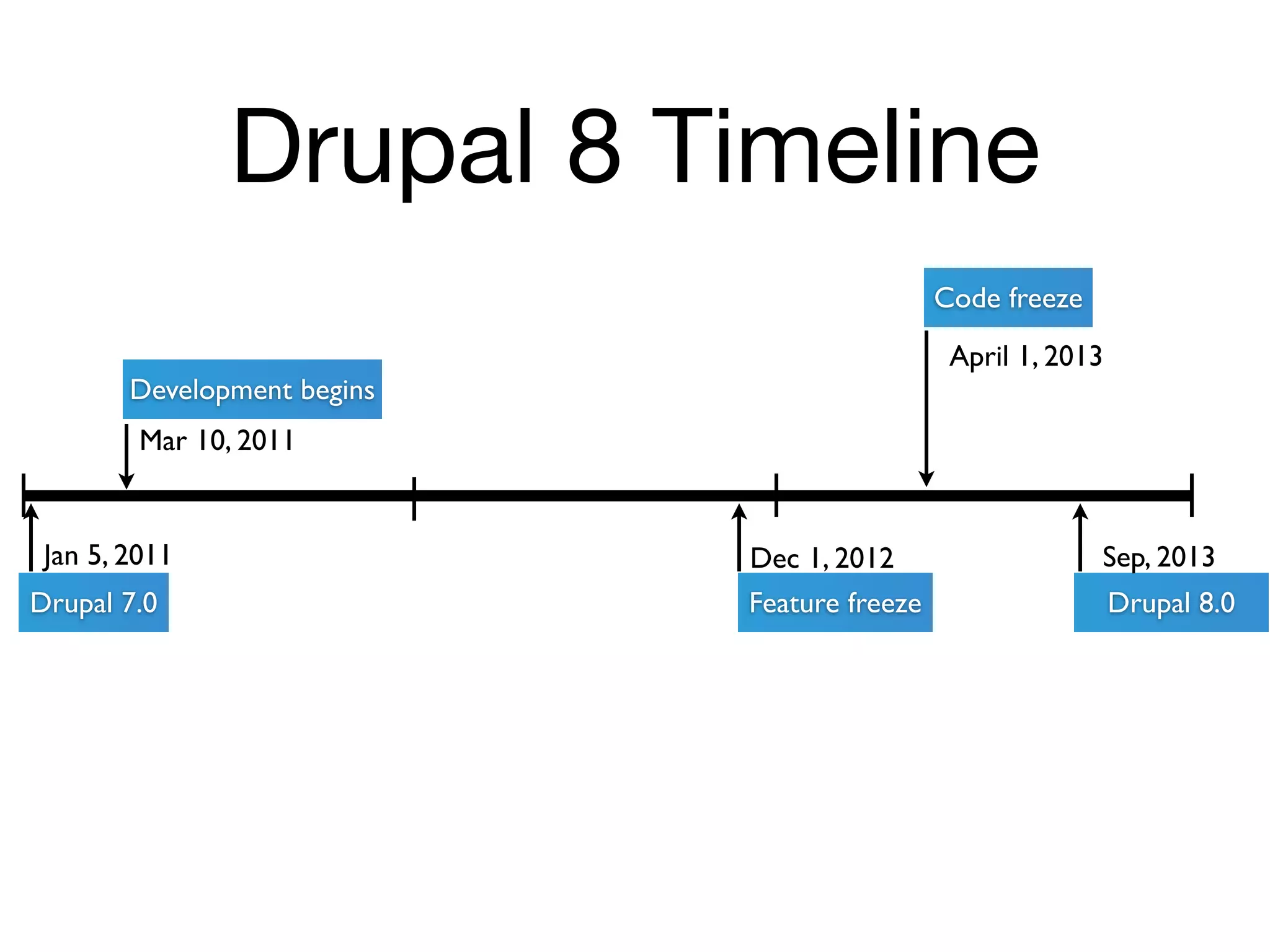 Drupal 8 Timeline

Code freeze

April 1, 2013

Development begins

Mar 10, 2011

Jan 5, 2011

Drupal 7.0

Dec 1, 2012

Feature freeze

Sep, 2013

Drupal 8.0